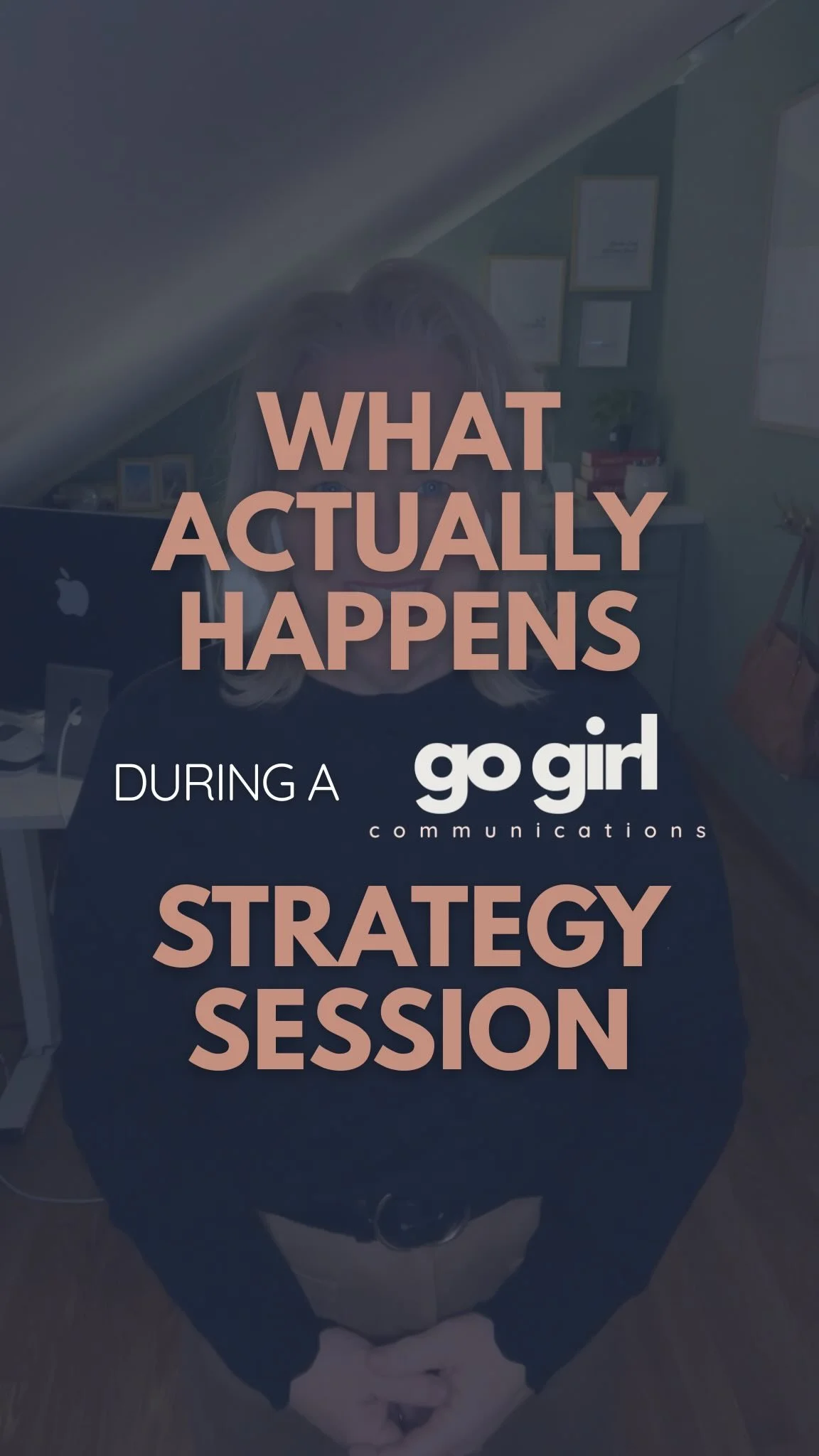 WHAT ACTUALLY HAPPENS

DURING A go girl communications

STRATEGY SESSION